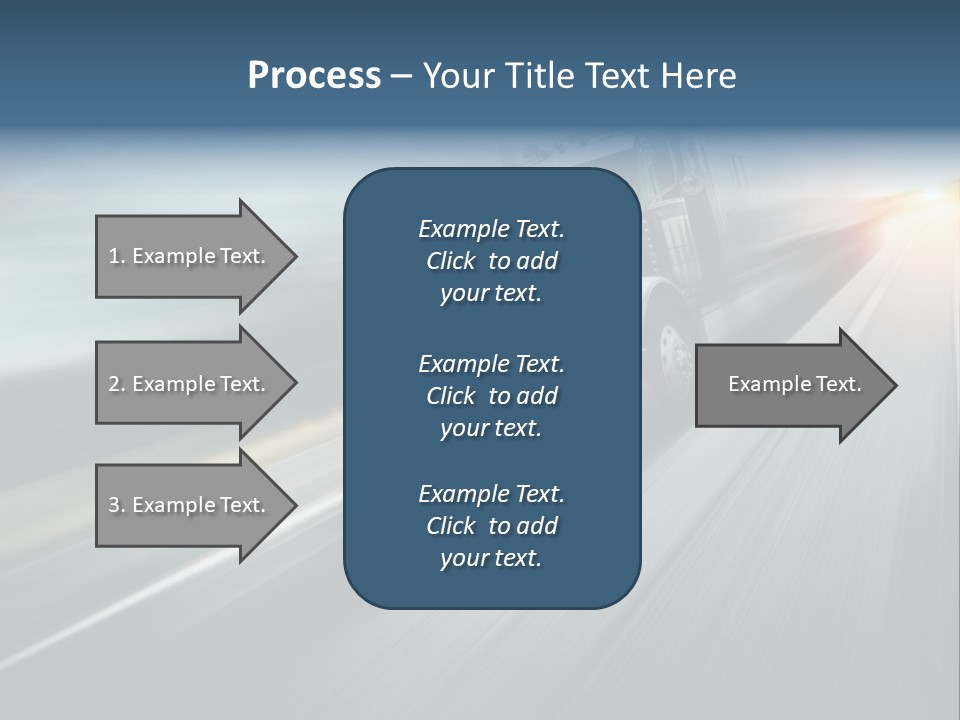 Process – Your Title Text Here

1. Example Text.

2. Example Text.

3. Example Text.

Example Text. Click to add your text.

Example Text. Click to add your text.

Example Text. Click to add your text.

Example Text.